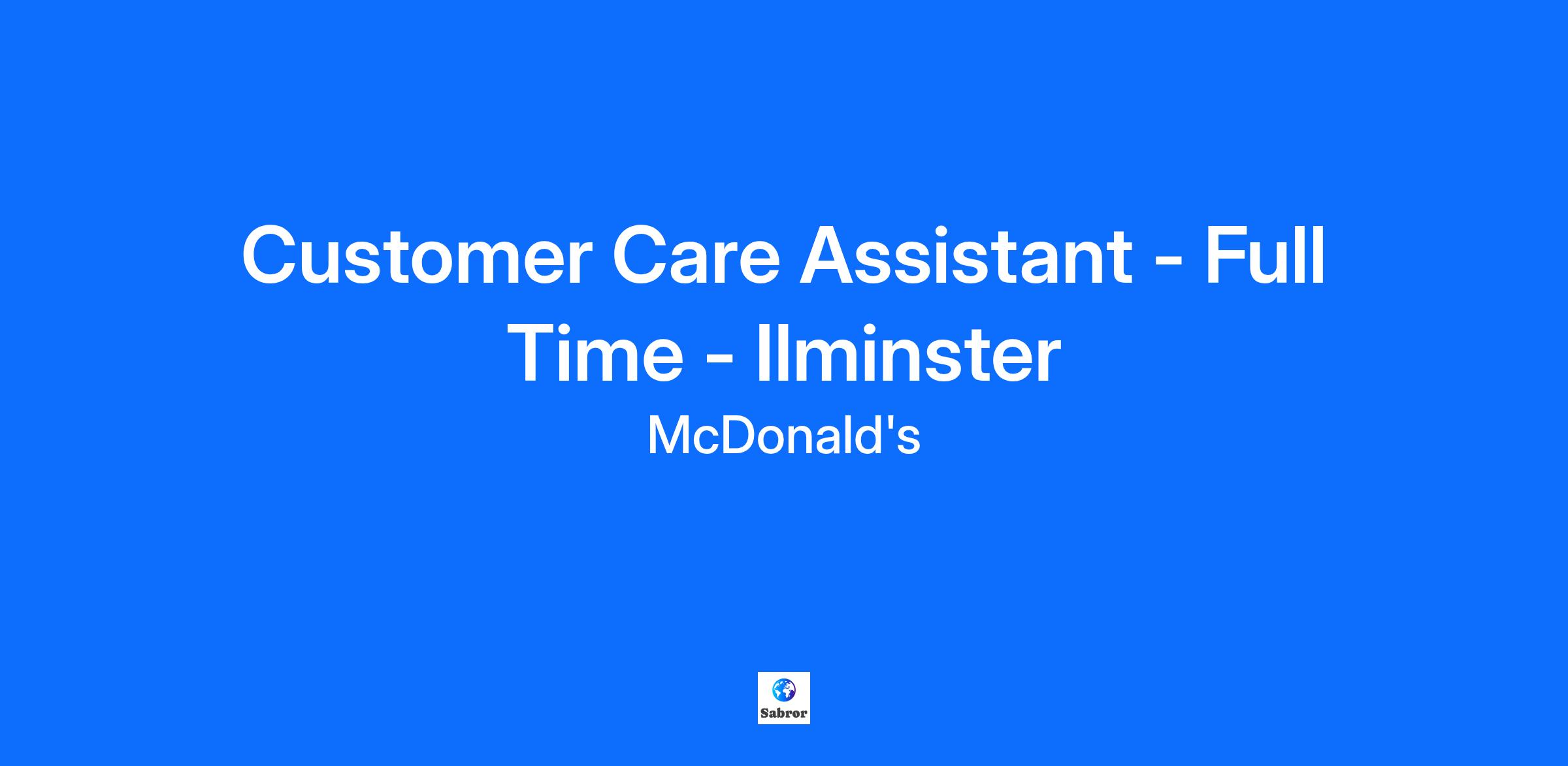 Customer Care Assistant - Full Time - Ilminster

McDonald's

Sabror